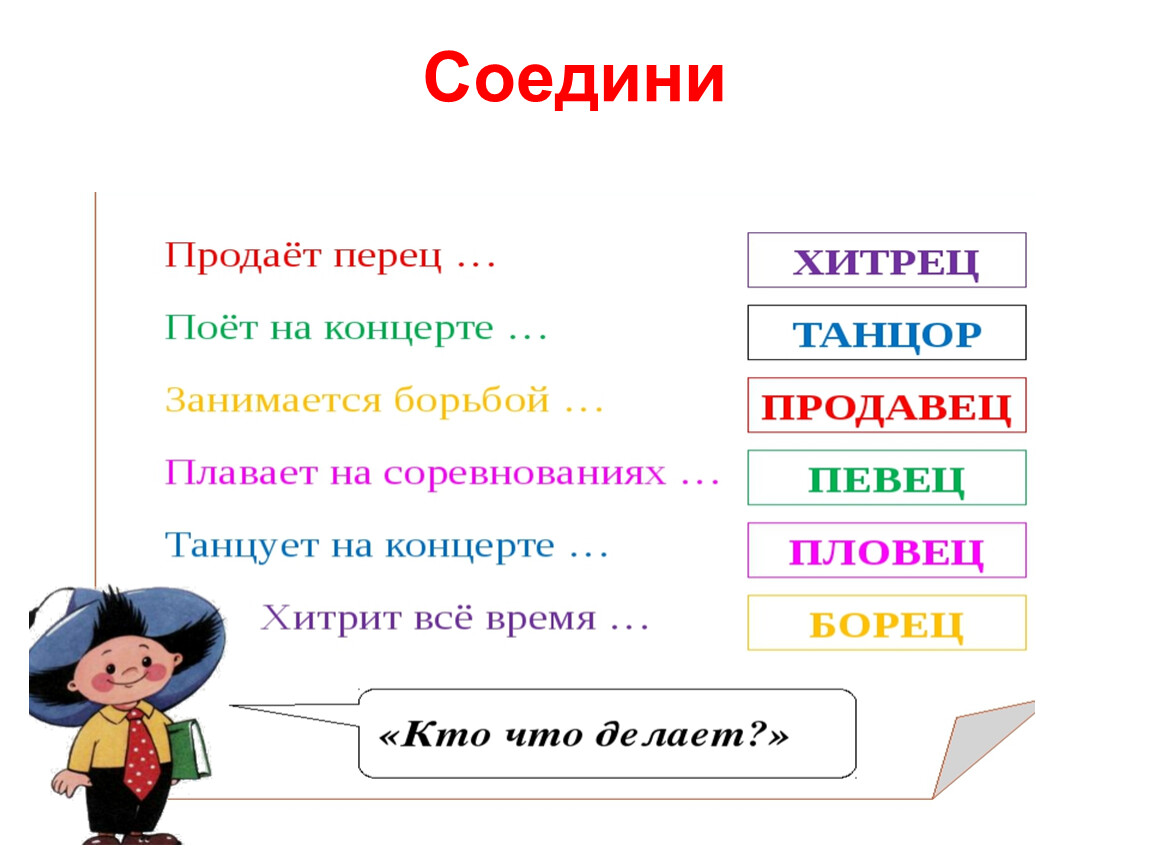 Соедини

Продаёт перец …

Поёт на концерте …

Занимается борьбой …

Плавает на соревнованиях …

Танцует на концерте …

Хитрит всё время …

ХИТРЕЦ

ТАНЦОР

ПРОДАВЕЦ

ПЕВЕЦ

ПЛОВЕЦ

БОРЕЦ

«Кто что делает?»